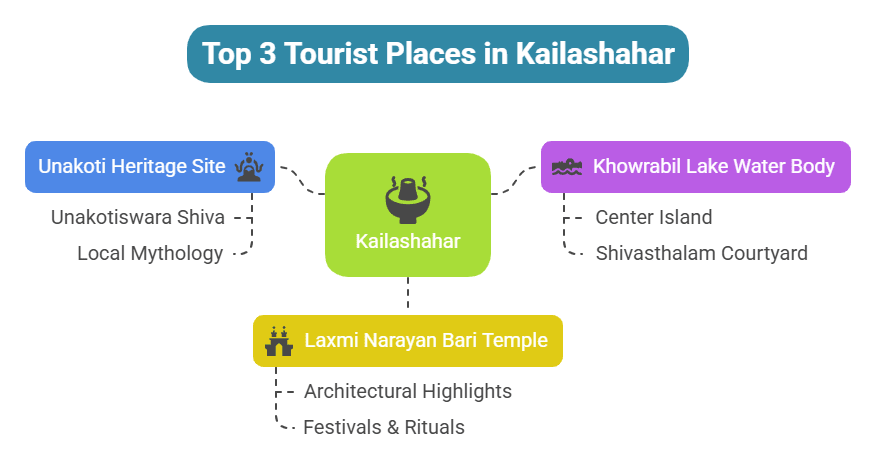 Top 3 Tourist Places in Kailashahar

Unakoti Heritage Site

Unakotiswara Shiva

Local Mythology

Kailashahar

Khowrabil Lake Water Body

Center Island

Shivasthalam Courtyard

Laxmi Narayan Bari Temple

Architectural Highlights

Festivals & Rituals